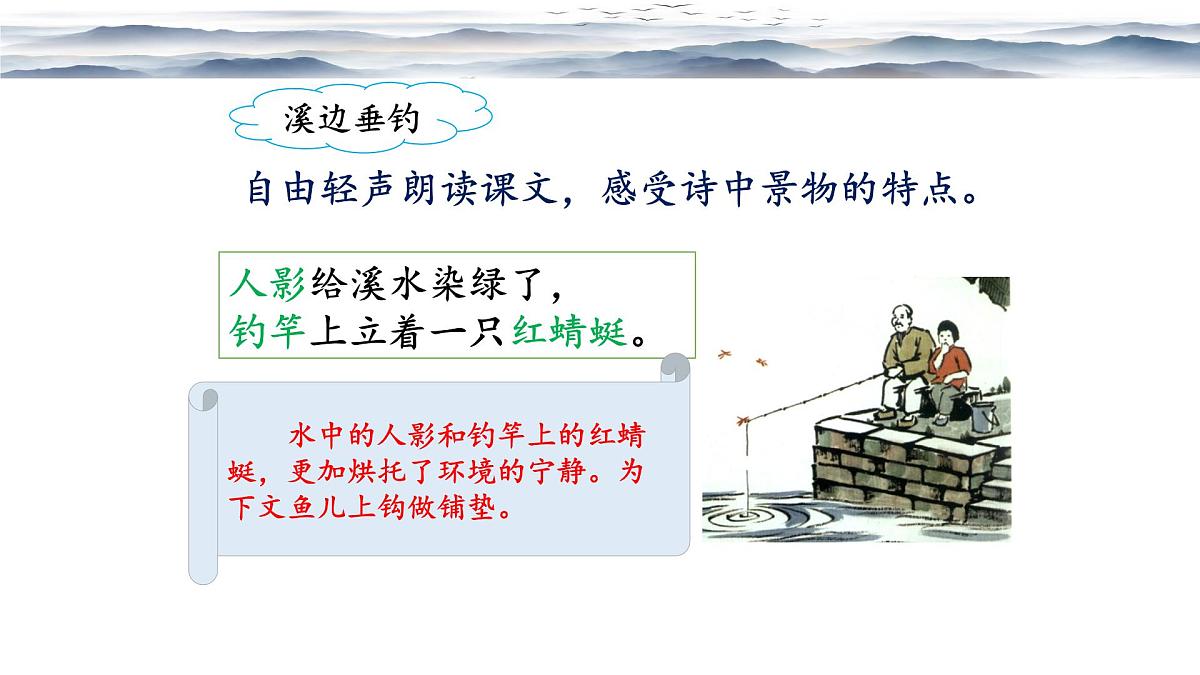 溪边垂钓

自由轻声朗读课文，感受诗中景物的特点。

人影给溪水染绿了，
钓竿上立着一只红蜻蜓。

水中的人影和钓竿上的红蜻蜓，更加烘托了环境的宁静。为下文鱼儿上钩做铺垫。